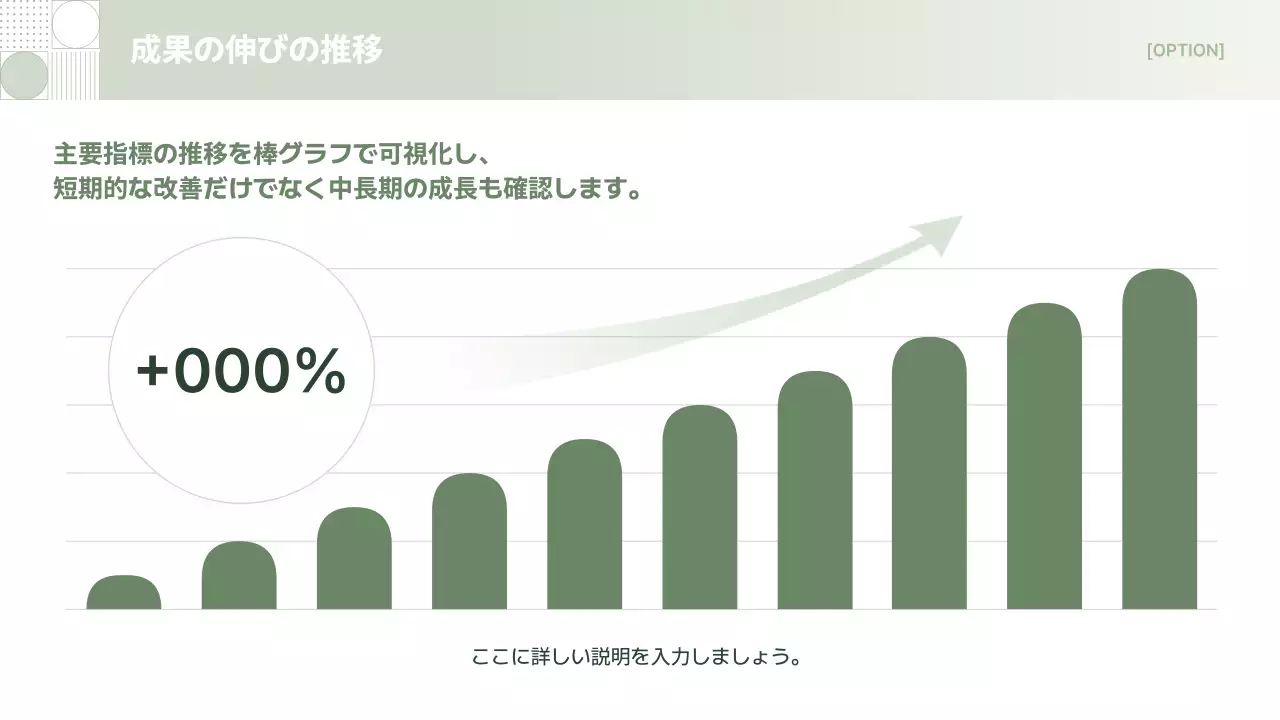 成果の伸びの推移

[OPTION]

主要指標の推移を棒グラフで可視化し、
短期的な改善だけでなく中長期の成長も確認します。

+000%

ここに詳しい説明を入力しましょう。